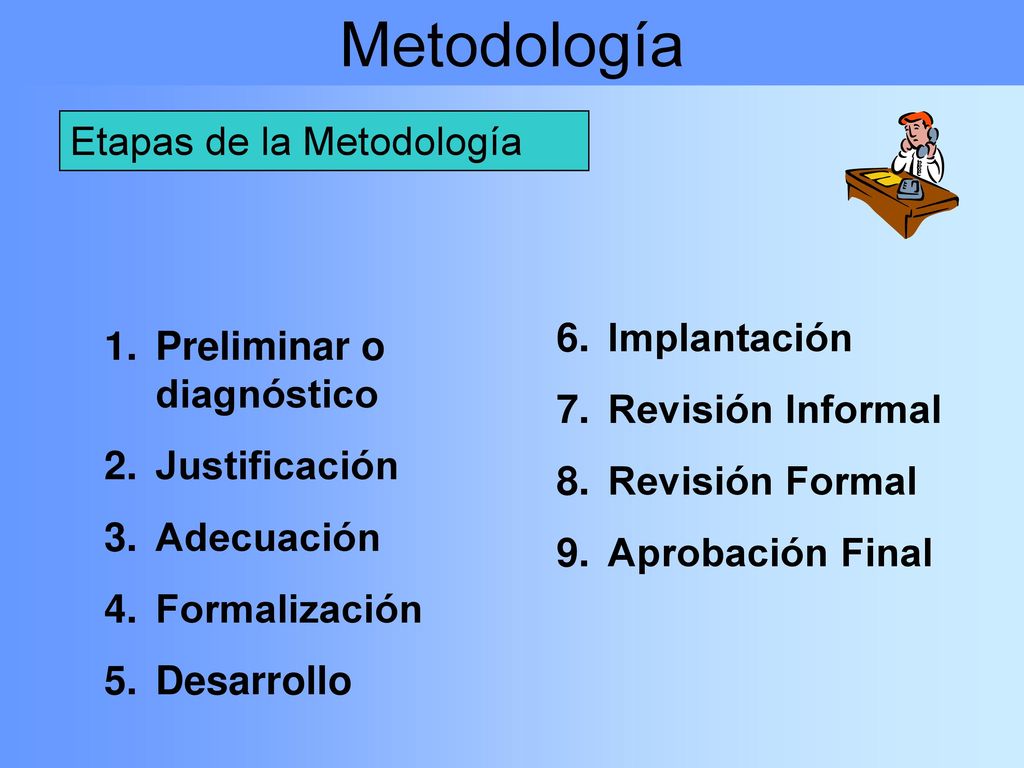 Metodología

Etapas de la Metodología

1. Preliminar o diagnóstico
2. Justificación
3. Adecuación
4. Formalización
5. Desarrollo

6. Implantación
7. Revisión Informal
8. Revisión Formal
9. Aprobación Final